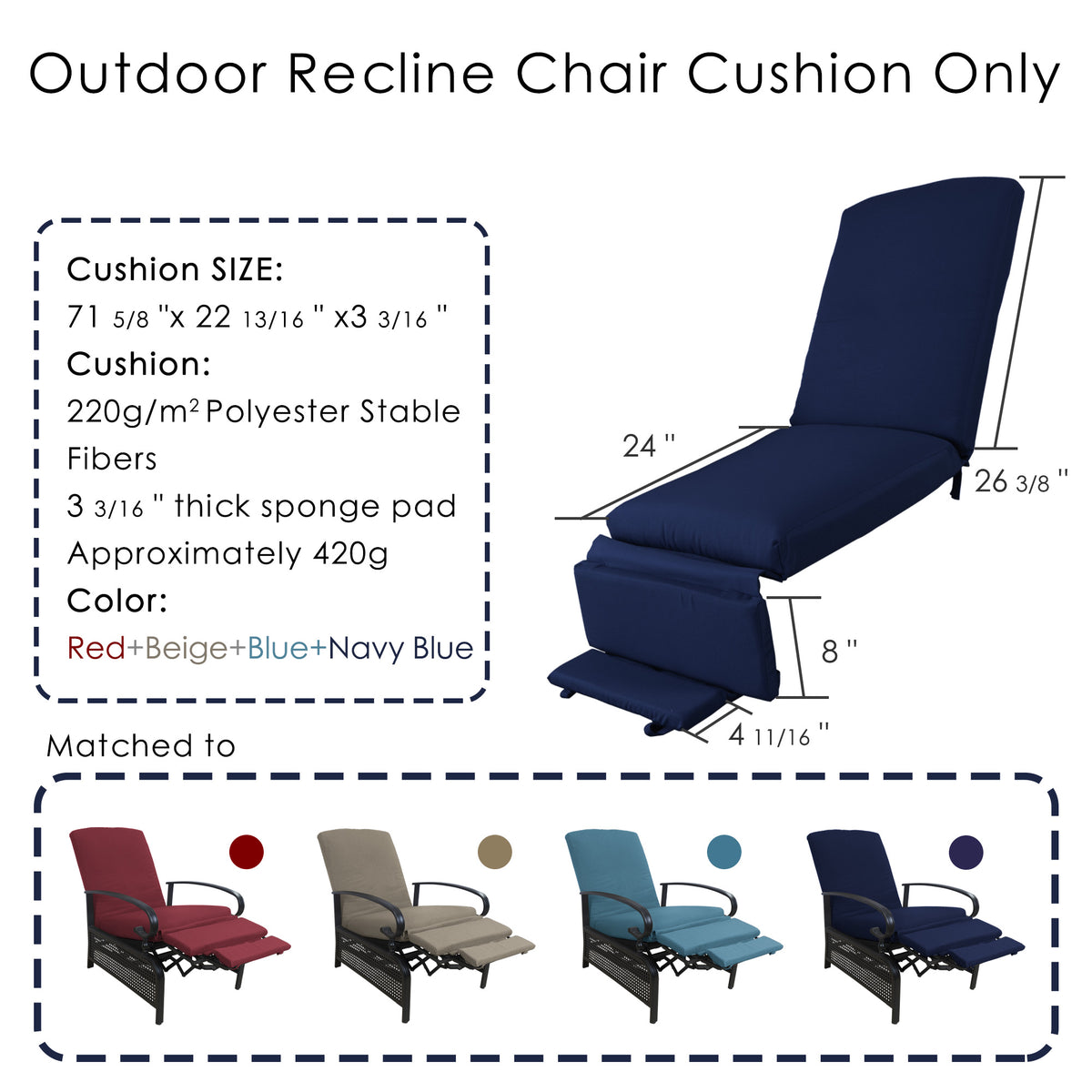 Outdoor Recline Chair Cushion Only

Cushion SIZE:

71 5/8 "x 22 13/16 " x3 3/16 "

Cushion:

220g/m$^2$ Polyester Stable Fibers

3 3/16 " thick sponge pad

Approximately 420g

Color:

Red+Beige+Blue+Navy Blue

24 "

26 3/8 "

8 "

4 11/16 "

Matched to